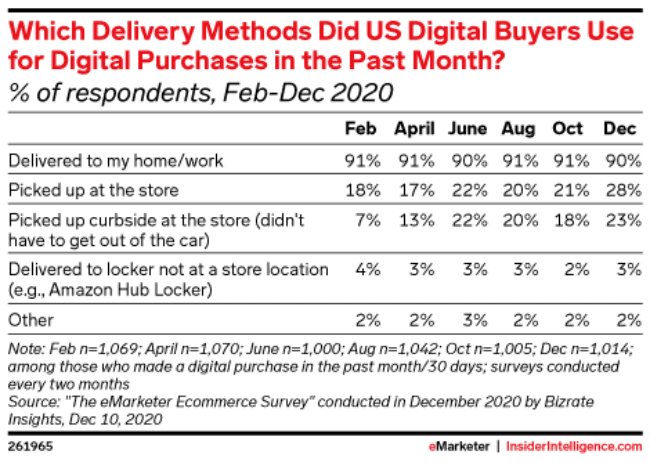 Which Delivery Methods Did US Digital Buyers Use for Digital Purchases in the Past Month?
% of respondents, Feb-Dec 2020

| | Feb | April | June | Aug | Oct | Dec |
|---|---|---|---|---|---|---|
| Delivered to my home/work | 91% | 91% | 90% | 91% | 91% | 90% |
| Picked up at the store | 18% | 17% | 22% | 20% | 21% | 28% |
| Picked up curbside at the store (didn't have to get out of the car) | 7% | 13% | 22% | 20% | 18% | 23% |
| Delivered to locker not at a store location (e.g., Amazon Hub Locker) | 4% | 3% | 3% | 3% | 2% | 3% |
| Other | 2% | 2% | 3% | 2% | 2% | 2% |

Note: Feb n=1,069; April n=1,070; June n=1,000; Aug n=1,042; Oct n=1,005; Dec n=1,014; among those who made a digital purchase in the past month/30 days; surveys conducted every two months
Source: "The eMarketer Ecommerce Survey" conducted in December 2020 by Bizrate Insights, Dec 10, 2020

261965

eMarketer | InsiderIntelligence.com